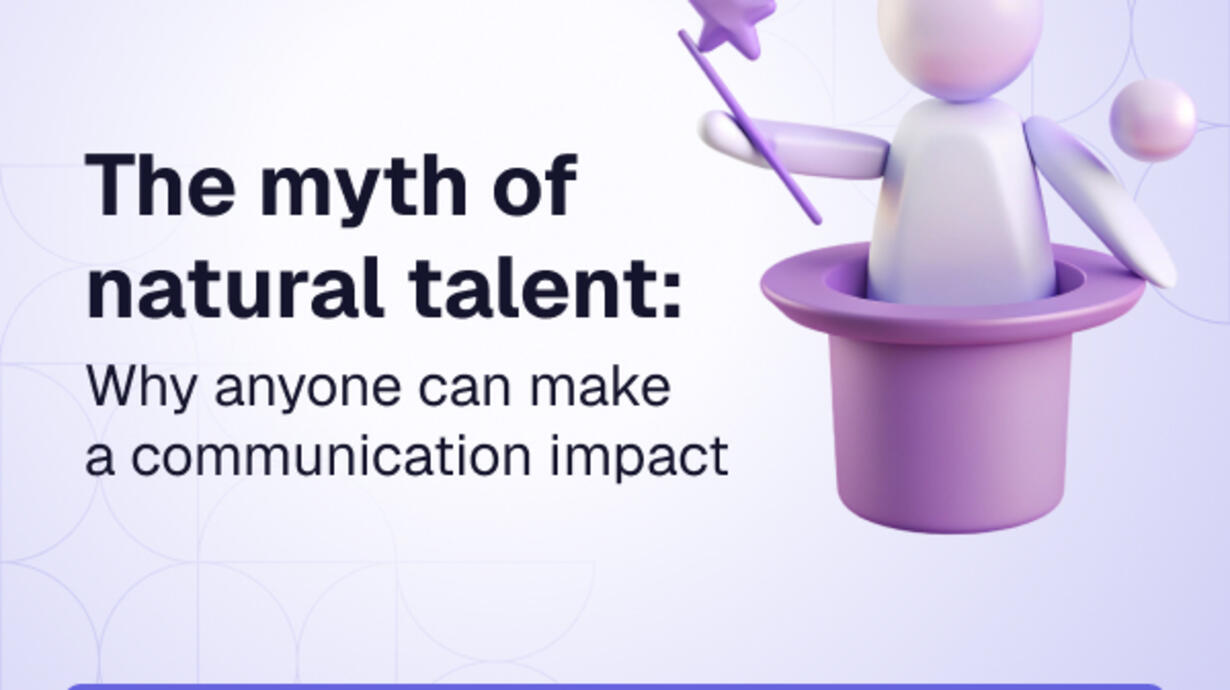 The myth of natural talent:

Why anyone can make a communication impact